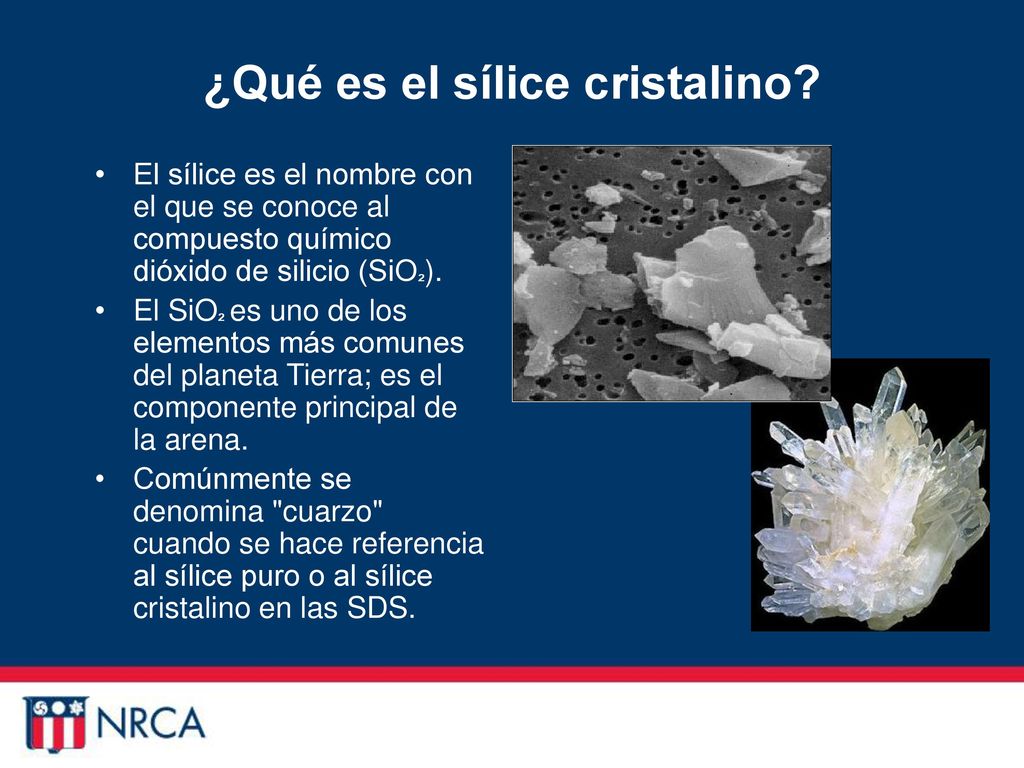 ¿Qué es el sílice cristalino?

• El sílice es el nombre con el que se conoce al compuesto químico dióxido de silicio ($SiO_2$).
• El $SiO_2$ es uno de los elementos más comunes del planeta Tierra; es el componente principal de la arena.
• Comúnmente se denomina "cuarzo" cuando se hace referencia al sílice puro o al sílice cristalino en las SDS.

NRCA